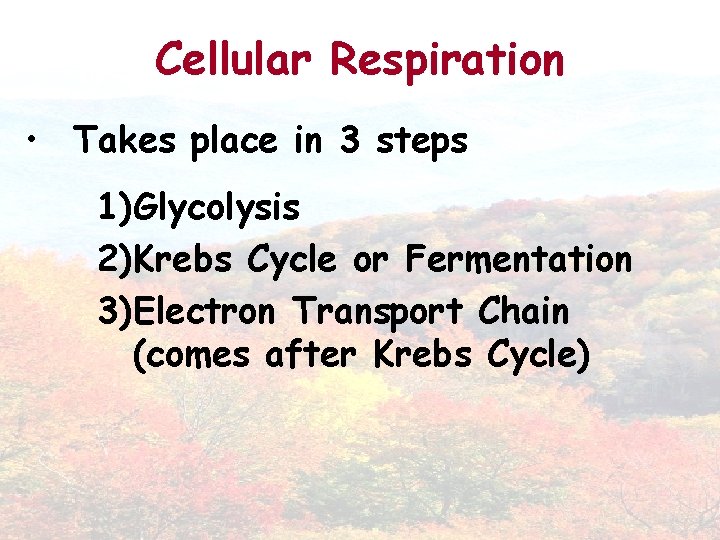 Cellular Respiration

• Takes place in 3 steps

1)Glycolysis
2)Krebs Cycle or Fermentation
3)Electron Transport Chain (comes after Krebs Cycle)